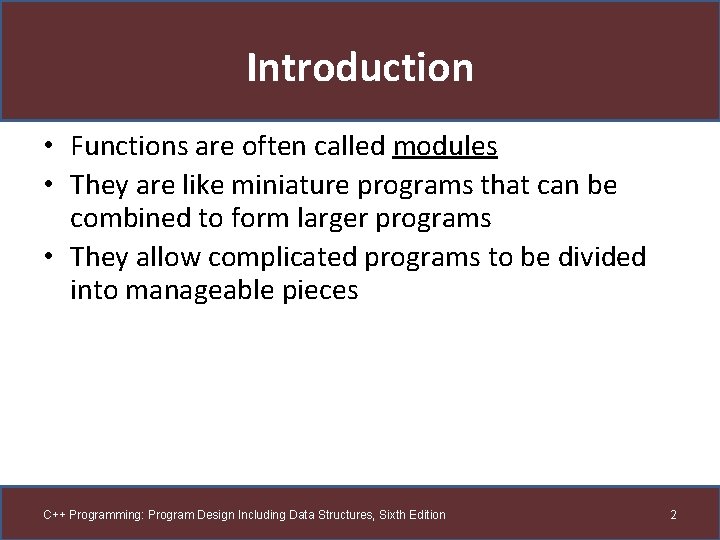 Introduction

• Functions are often called modules
• They are like miniature programs that can be combined to form larger programs
• They allow complicated programs to be divided into manageable pieces

C++ Programming: Program Design Including Data Structures, Sixth Edition

2